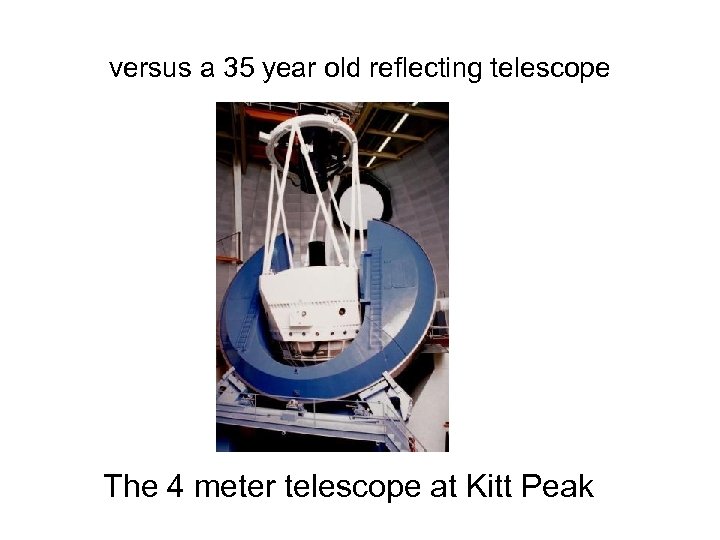 versus a 35 year old reflecting telescope

The 4 meter telescope at Kitt Peak